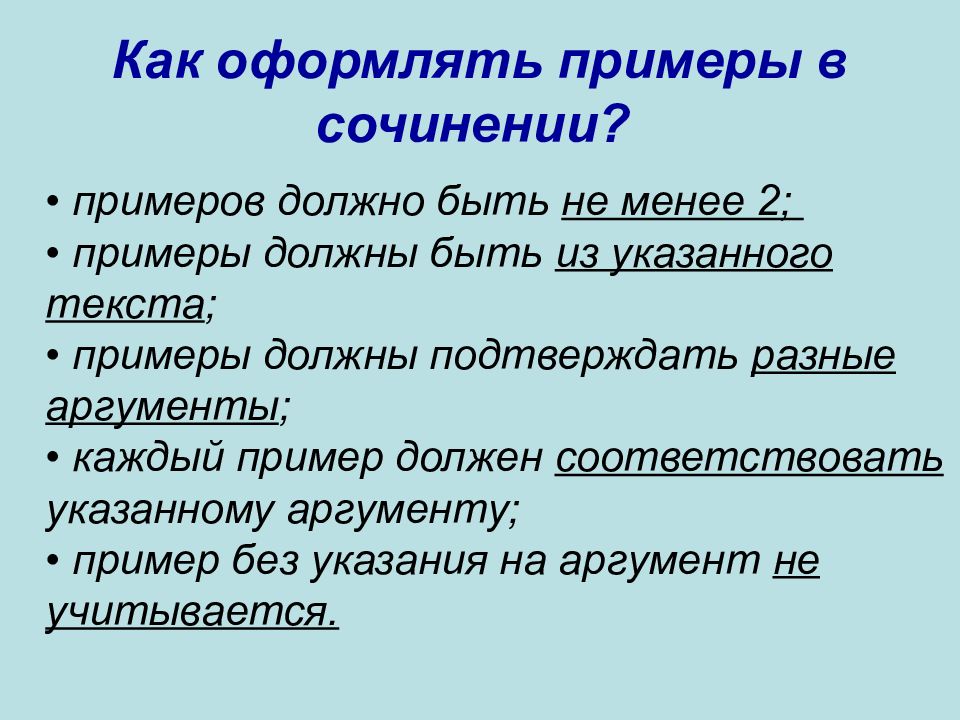 Как оформлять примеры в сочинении?

• примеров должно быть не менее 2;
• примеры должны быть из указанного текста;
• примеры должны подтверждать разные аргументы;
• каждый пример должен соответствовать указанному аргументу;
• пример без указания на аргумент не учитывается.